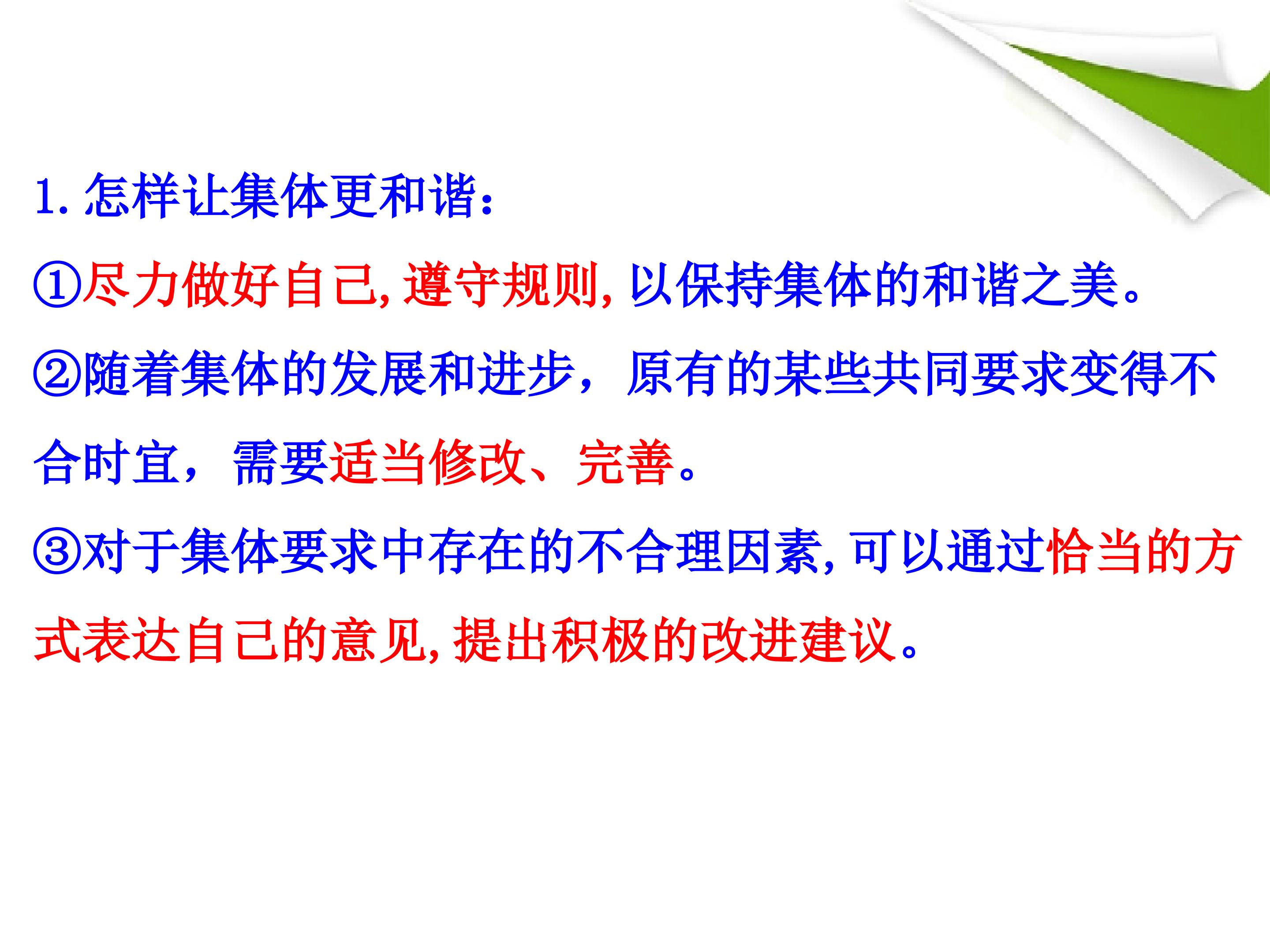 1. 怎样让集体更和谐:

①尽力做好自己, 遵守规则, 以保持集体的和谐之美。

②随着集体的发展和进步，原有的某些共同要求变得不合时宜，需要适当修改、完善。

③对于集体要求中存在的不合理因素, 可以通过恰当的方式表达自己的意见, 提出积极的改进建议。